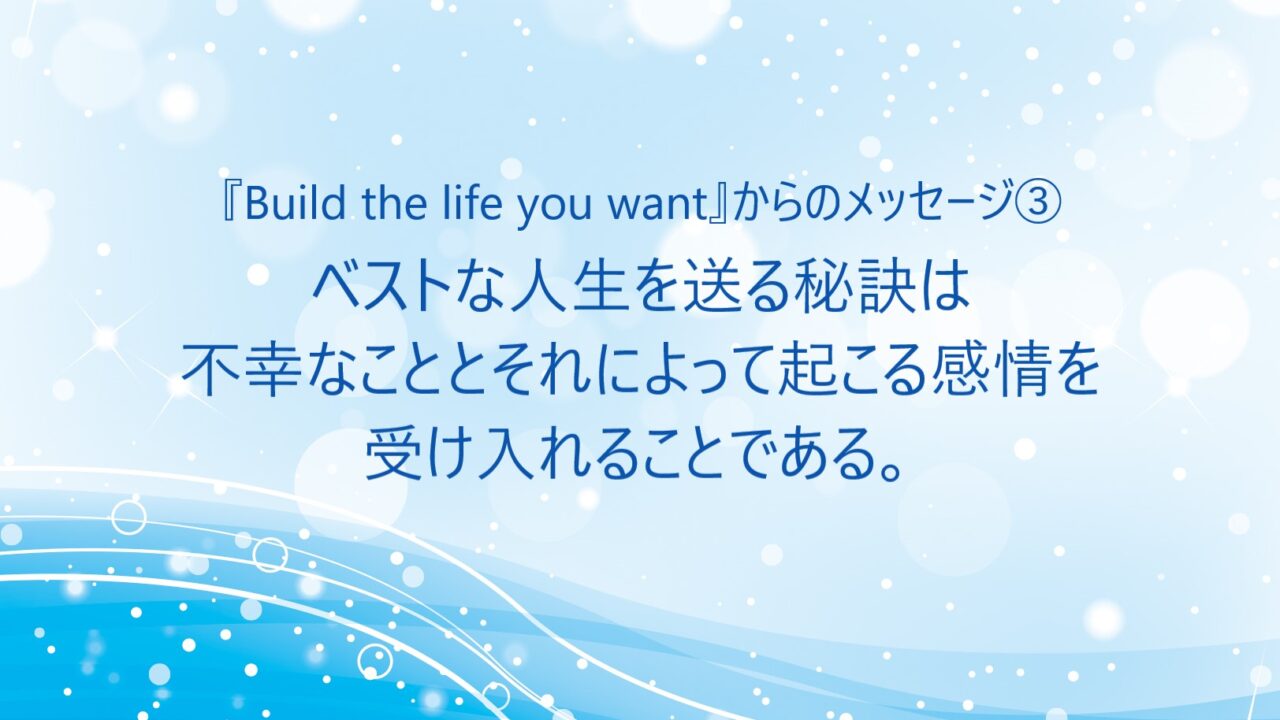 『Build the life you want』からのメッセージ③
ベストな人生を送る秘訣は
不幸なこととそれによって起こる感情を
受け入れることである。